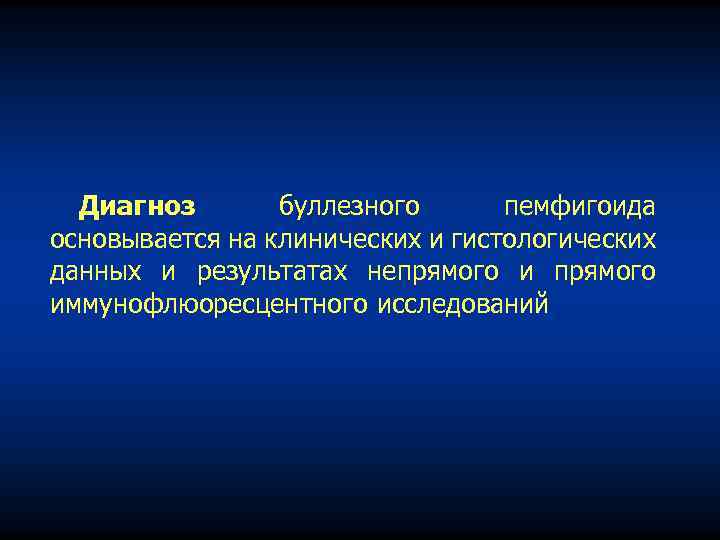 Диагноз буллезного пемфигоида основывается на клинических и гистологических данных и результатах непрямого и прямого иммунофлюоресцентного исследований